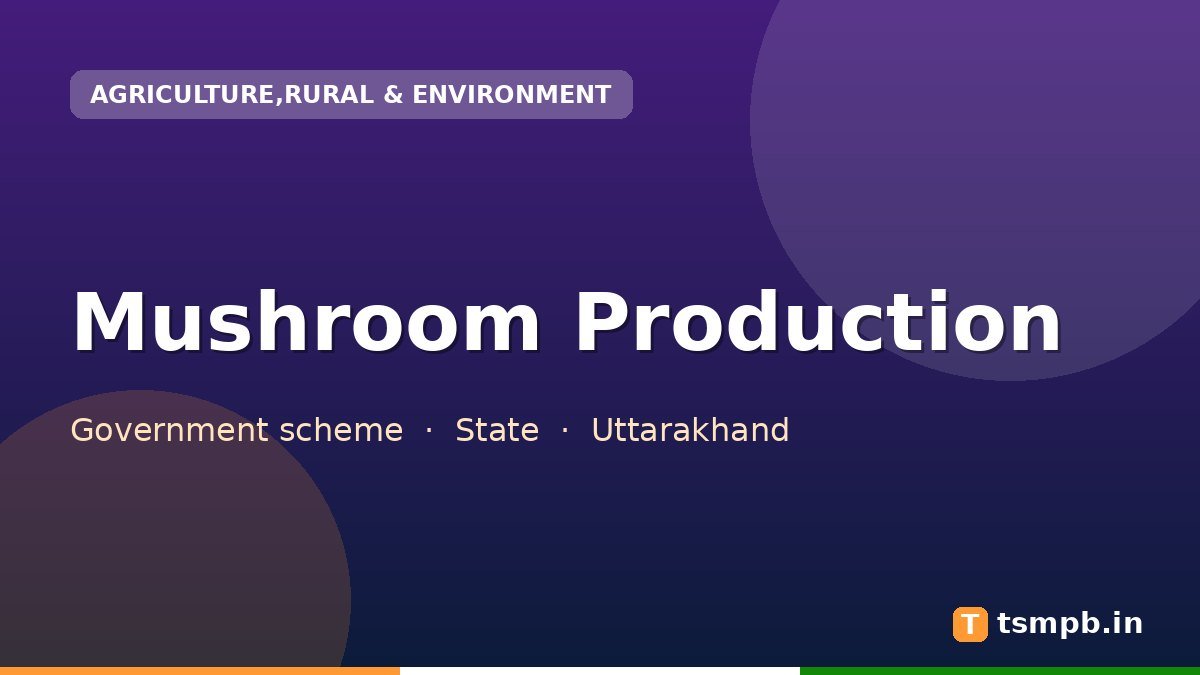 AGRICULTURE,RURAL & ENVIRONMENT

Mushroom Production

Government scheme · State · Uttarakhand

T tsmpb.in